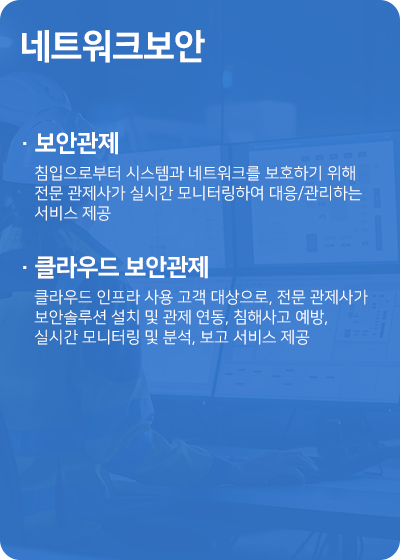 네트워크보안

· 보안관제

침입으로부터 시스템과 네트워크를 보호하기 위해 전문 관제사가 실시간 모니터링하여 대응/관리하는 서비스 제공

· 클라우드 보안관제

클라우드 인프라 사용 고객 대상으로, 전문 관제사가 보안솔루션 설치 및 관제 연동, 침해사고 예방, 실시간 모니터링 및 분석, 보고 서비스 제공